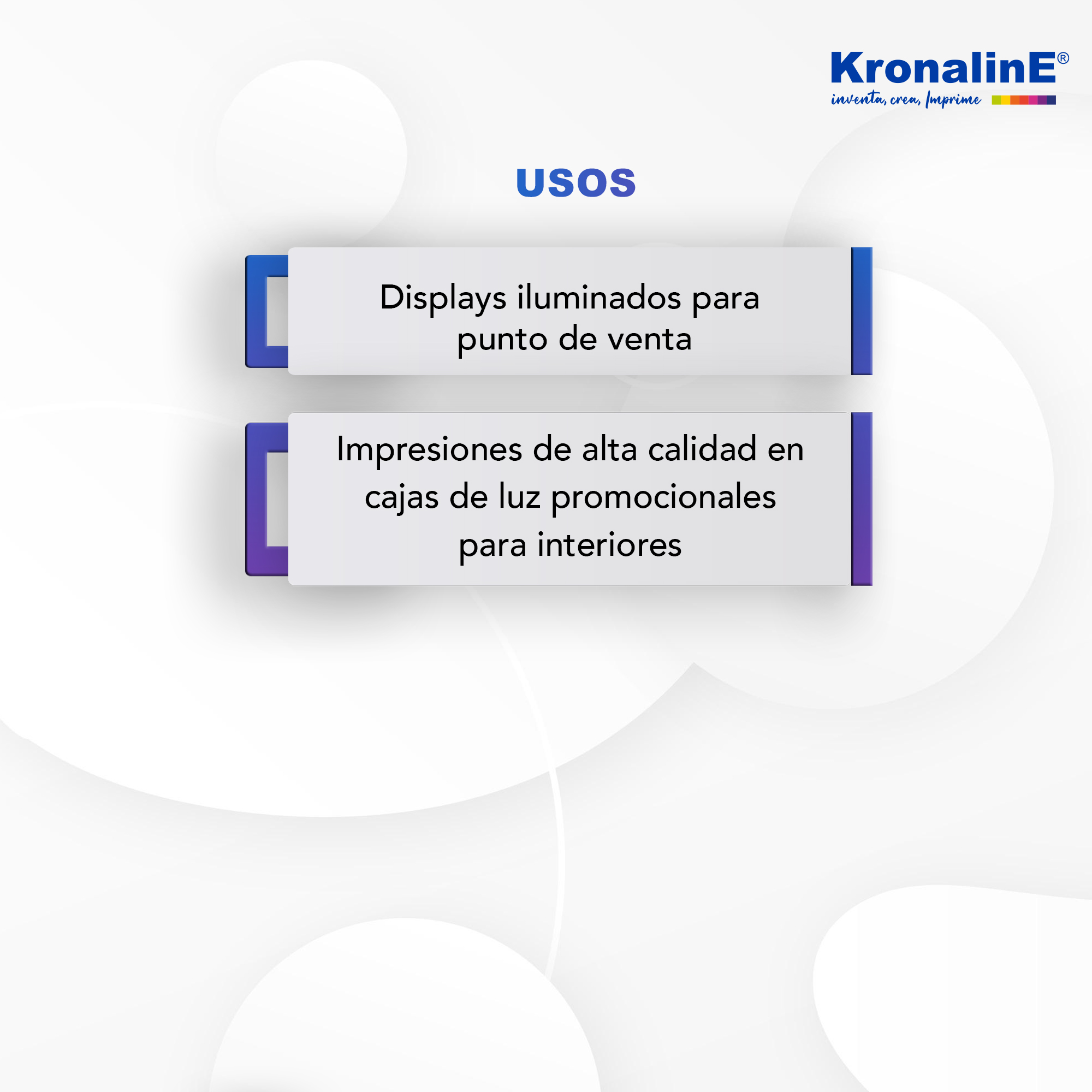 KronalinE®
inventa, crea, Imprime

USOS

Displays iluminados para punto de venta

Impresiones de alta calidad en cajas de luz promocionales para interiores